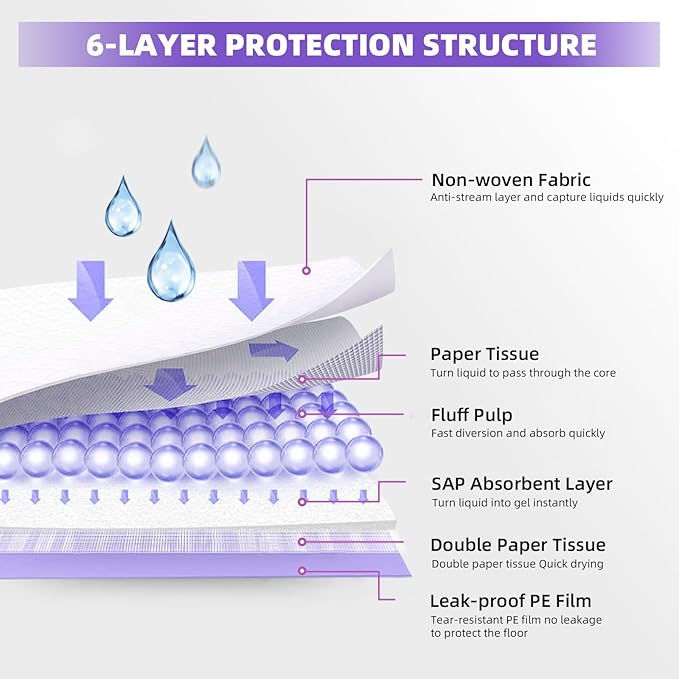 6-LAYER PROTECTION STRUCTURE

Non-woven Fabric
Anti-stream layer and capture liquids quickly

Paper Tissue
Turn liquid to pass through the core

Fluff Pulp
Fast diversion and absorb quickly

SAP Absorbent Layer
Turn liquid into gel instantly

Double Paper Tissue
Double paper tissue Quick drying

Leak-proof PE Film
Tear-resistant PE film no leakage to protect the floor